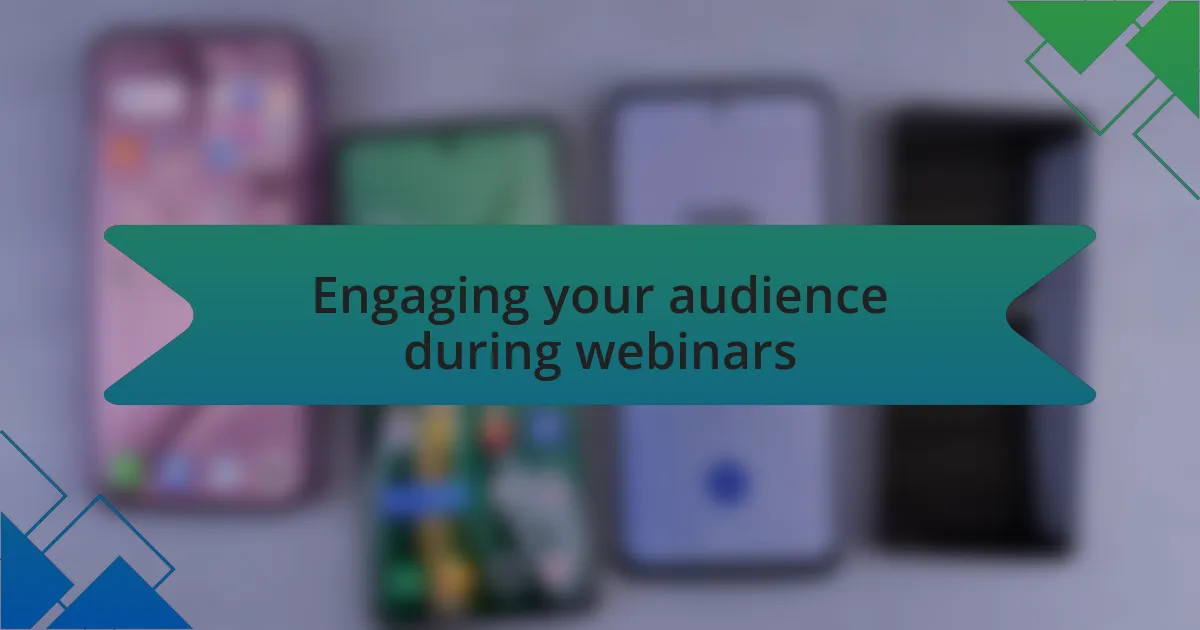 Engaging your audience during webinars